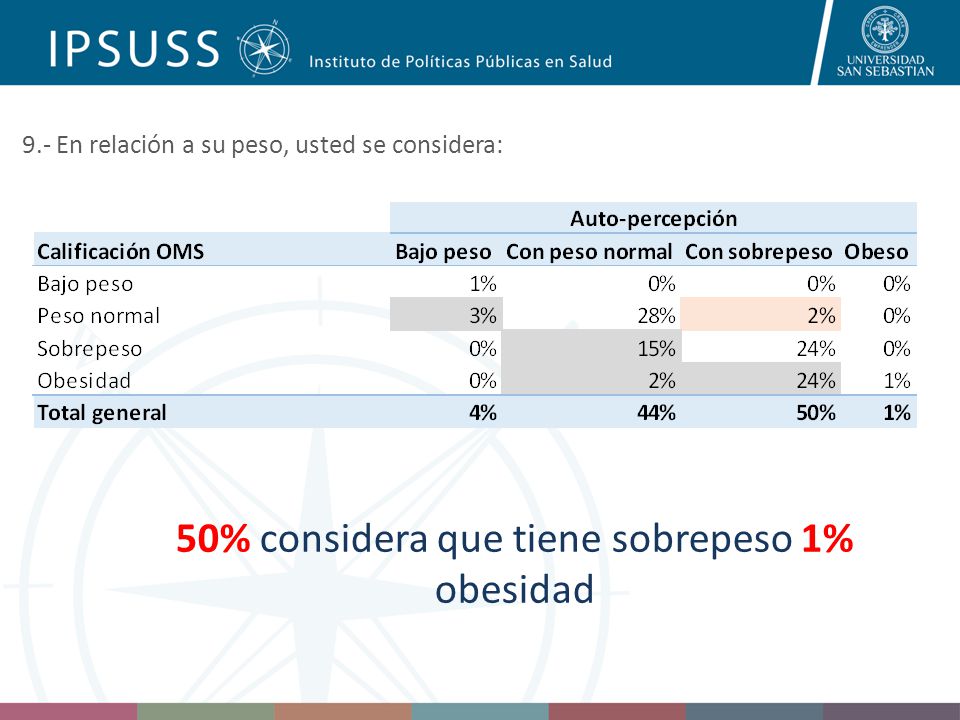 IPSUSS Instituto de Políticas Públicas en Salud

UNIVERSIDAD SAN SEBASTIAN

9.- En relación a su peso, usted se considera:

| | Auto-percepción | | | |
|---|---|---|---|---|
| Calificación OMS | Bajo peso | Con peso normal | Con sobrepeso | Obeso |
| Bajo peso | 1% | 0% | 0% | 0% |
| Peso normal | 3% | 28% | 2% | 0% |
| Sobrepeso | 0% | 15% | 24% | 0% |
| Obesidad | 0% | 2% | 24% | 1% |
| Total general | 4% | 44% | 50% | 1% |

50% considera que tiene sobrepeso 1% obesidad